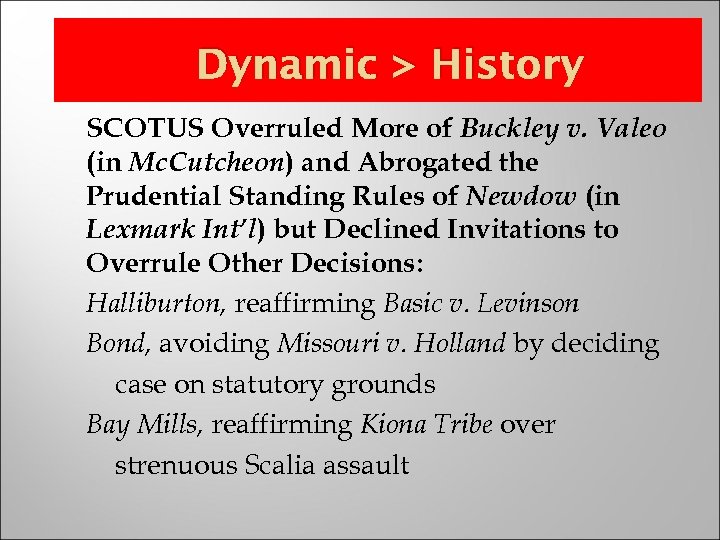 Dynamic > History

SCOTUS Overruled More of Buckley v. Valeo (in McCutcheon) and Abrogated the Prudential Standing Rules of Newdow (in Lexmark Int'l) but Declined Invitations to Overrule Other Decisions:

Halliburton, reaffirming Basic v. Levinson

Bond, avoiding Missouri v. Holland by deciding case on statutory grounds

Bay Mills, reaffirming Kiona Tribe over strenuous Scalia assault